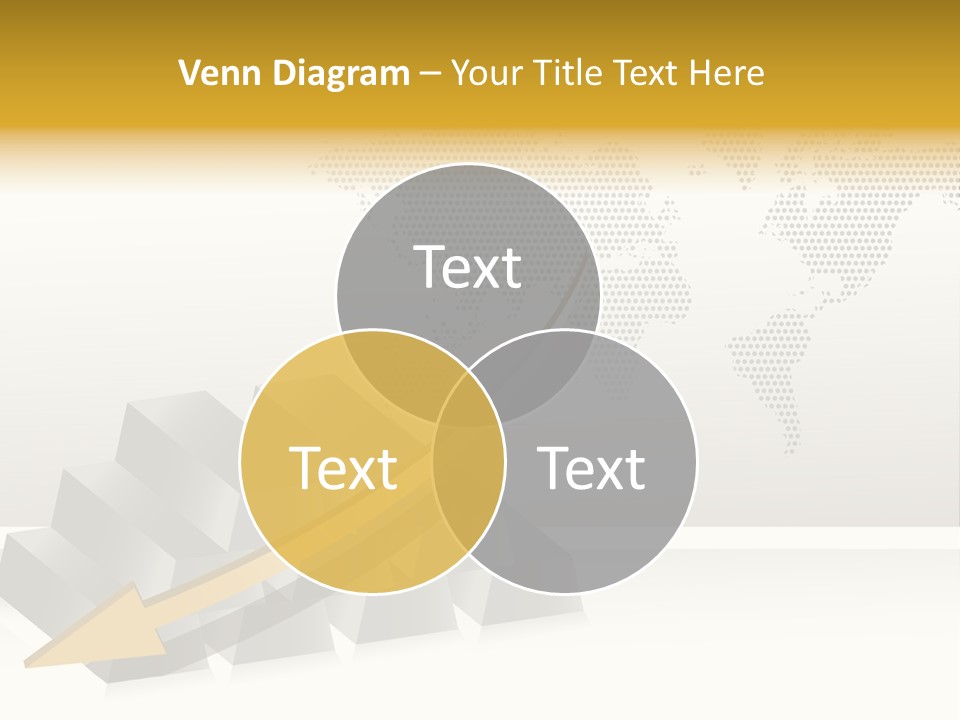 Venn Diagram – Your Title Text Here

Text

Text

Text